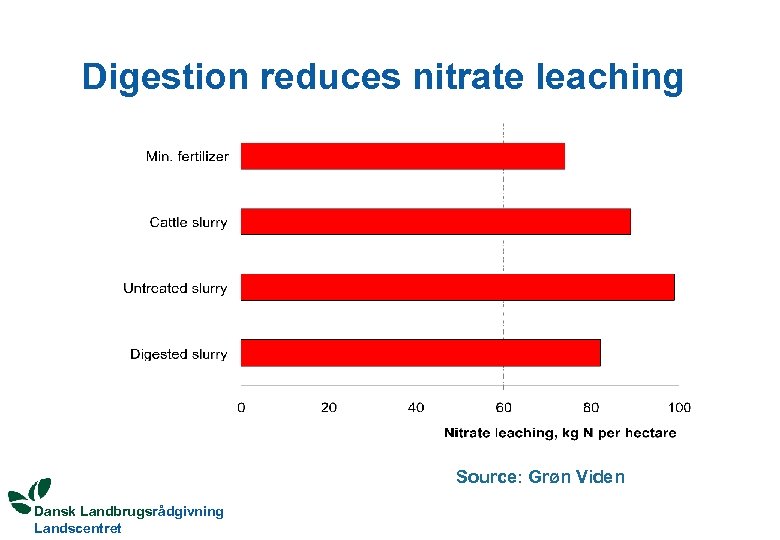 Digestion reduces nitrate leaching

Min. fertilizer

Cattle slurry

Untreated slurry

Digested slurry

0 20 40 60 80 100

Nitrate leaching, kg N per hectare

Source: Grøn Viden

Dansk Landbrugsrådgivning
Landscentret